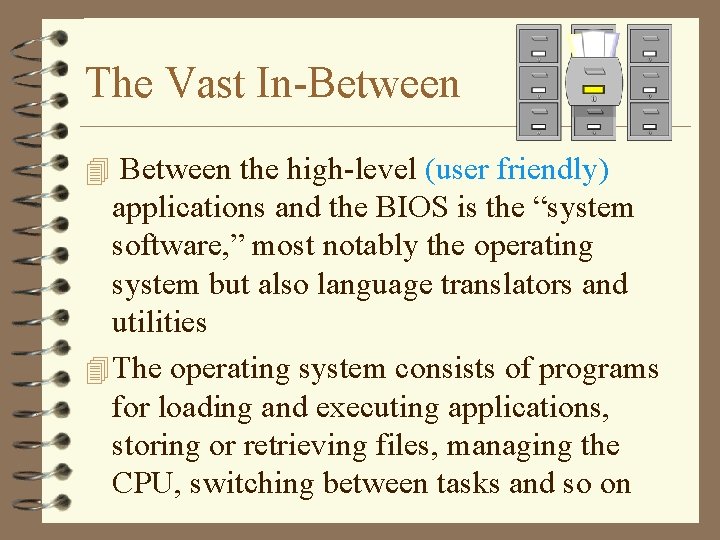 The Vast In-Between

Between the high-level (user friendly) applications and the BIOS is the “system software,” most notably the operating system but also language translators and utilities

The operating system consists of programs for loading and executing applications, storing or retrieving files, managing the CPU, switching between tasks and so on